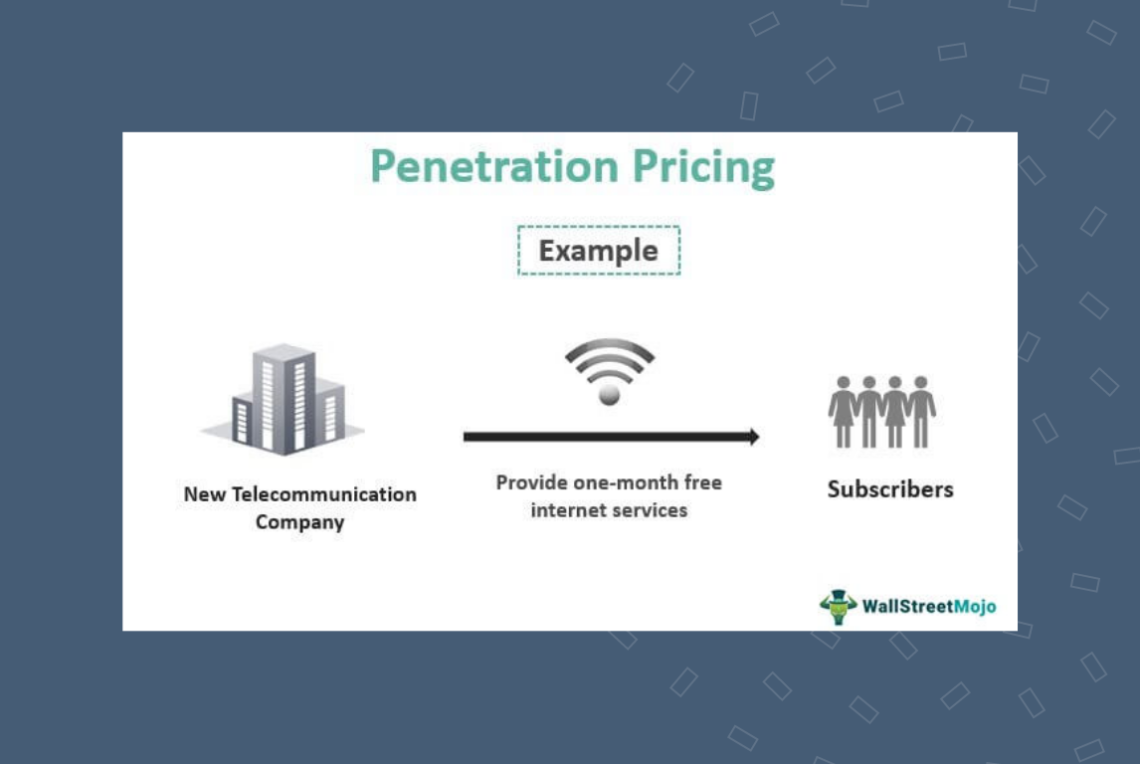 Penetration Pricing

Example

New Telecommunication Company

Provide one-month free internet services

Subscribers

WallStreetMojo